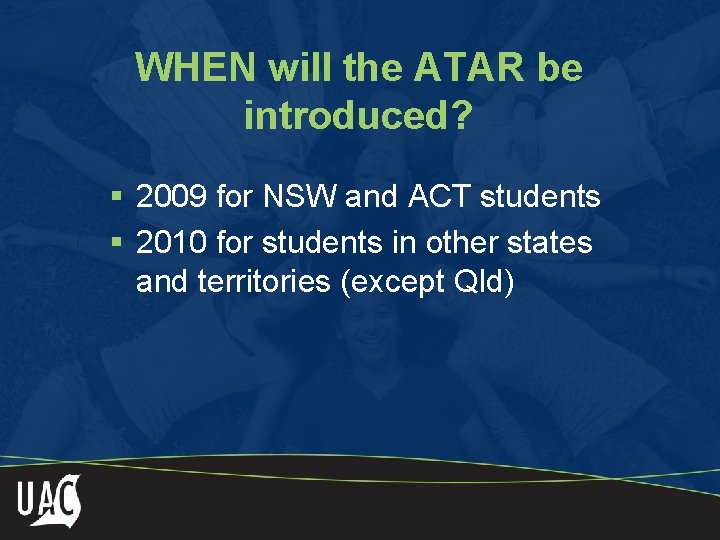 WHEN will the ATAR be introduced?

▪ 2009 for NSW and ACT students
▪ 2010 for students in other states and territories (except Qld)

UAC